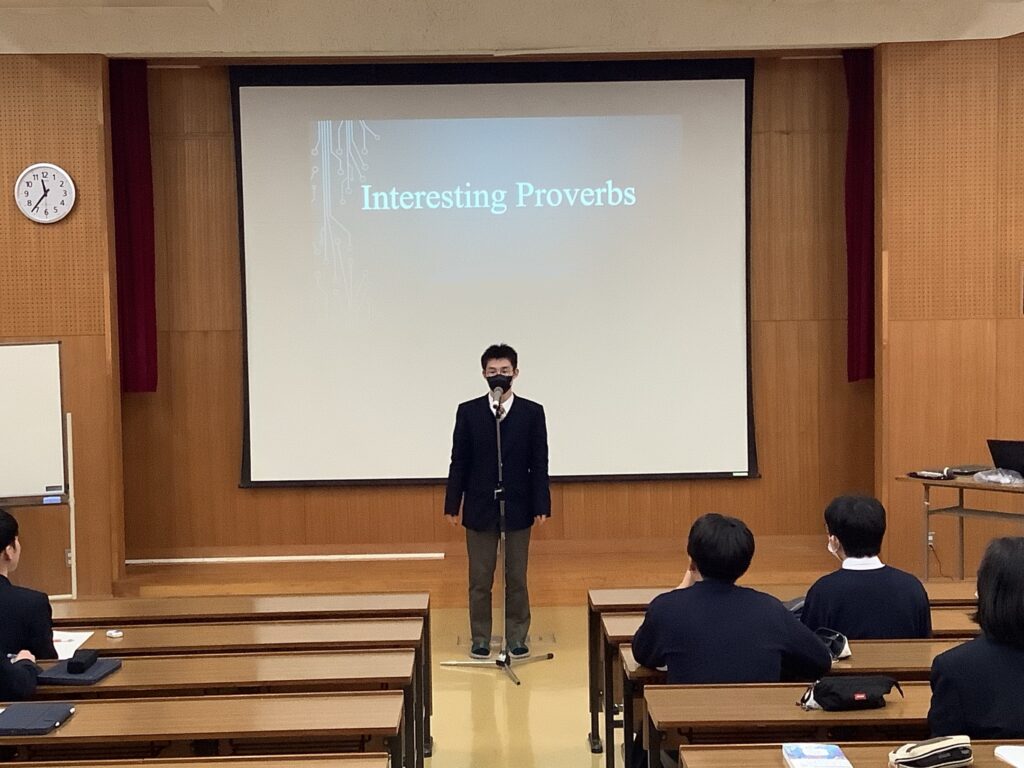 Interesting Proverbs